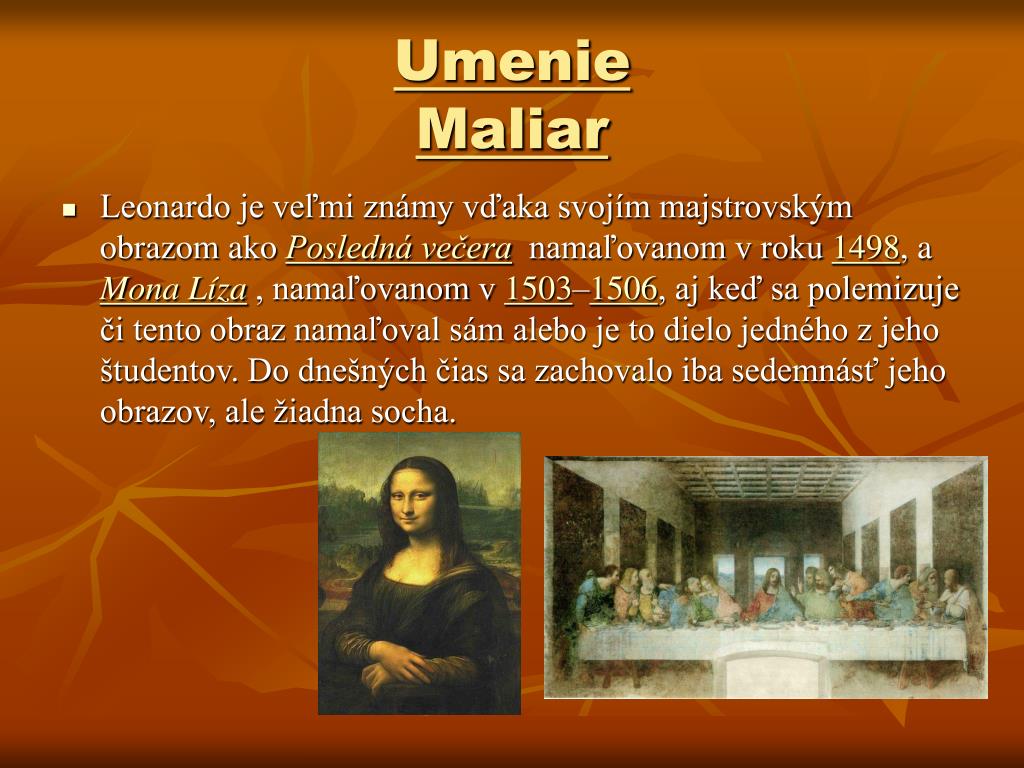 Umenie
Maliar

Leonardo je veľmi známy vďaka svojím majstrovským obrazom ako Posledná večera namaľovanom v roku 1498, a Mona Líza , namaľovanom v 1503–1506, aj keď sa polemizuje či tento obraz namaľoval sám alebo je to dielo jedného z jeho študentov. Do dnešných čias sa zachovalo iba sedemnásť jeho obrazov, ale žiadna socha.